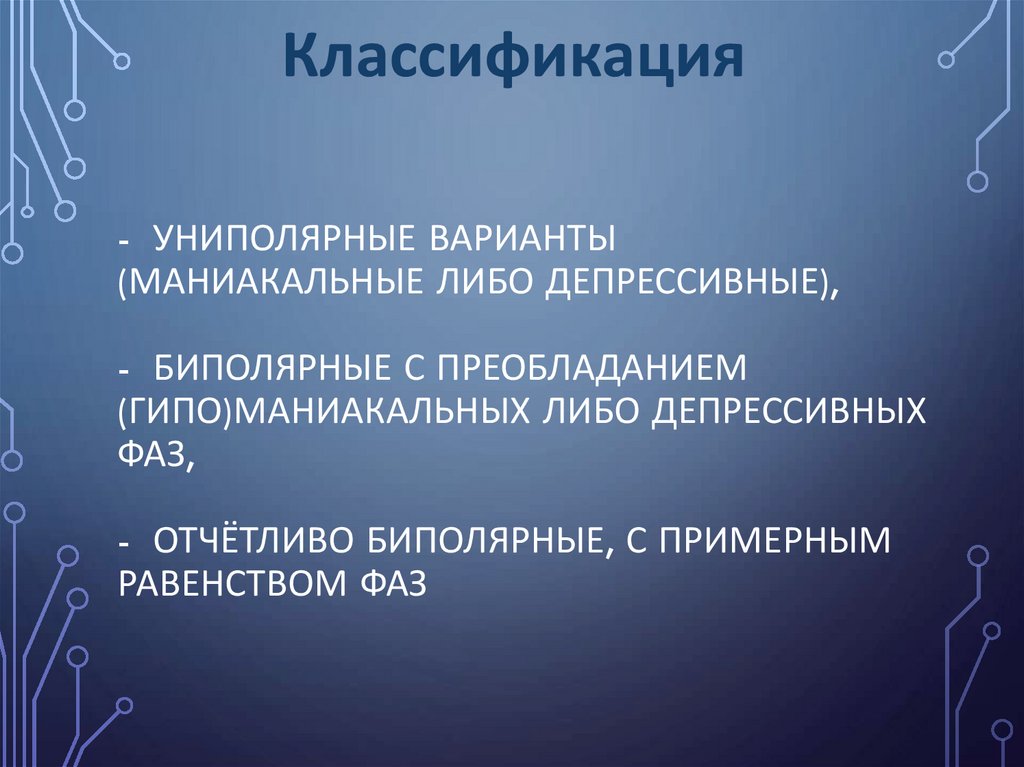 Классификация

- УНИПОЛЯРНЫЕ ВАРИАНТЫ (МАНИАКАЛЬНЫЕ ЛИБО ДЕПРЕССИВНЫЕ),

- БИПОЛЯРНЫЕ С ПРЕОБЛАДАНИЕМ (ГИПО)МАНИАКАЛЬНЫХ ЛИБО ДЕПРЕССИВНЫХ ФАЗ,

- ОТЧЁТЛИВО БИПОЛЯРНЫЕ, С ПРИМЕРНЫМ РАВЕНСТВОМ ФАЗ